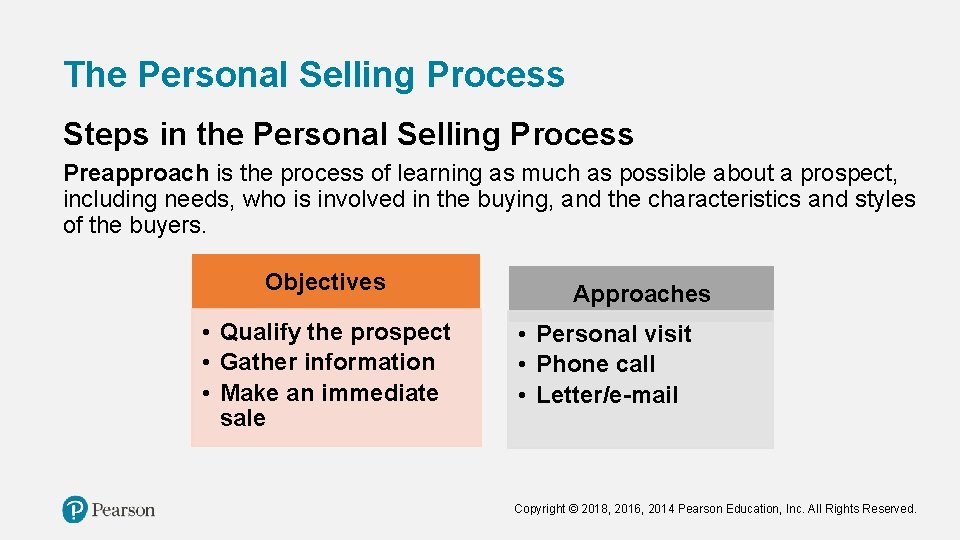 The Personal Selling Process

Steps in the Personal Selling Process

Preapproach is the process of learning as much as possible about a prospect, including needs, who is involved in the buying, and the characteristics and styles of the buyers.

Objectives

• Qualify the prospect
• Gather information
• Make an immediate sale

Approaches

• Personal visit
• Phone call
• Letter/e-mail

Pearson

Copyright © 2018, 2016, 2014 Pearson Education, Inc. All Rights Reserved.